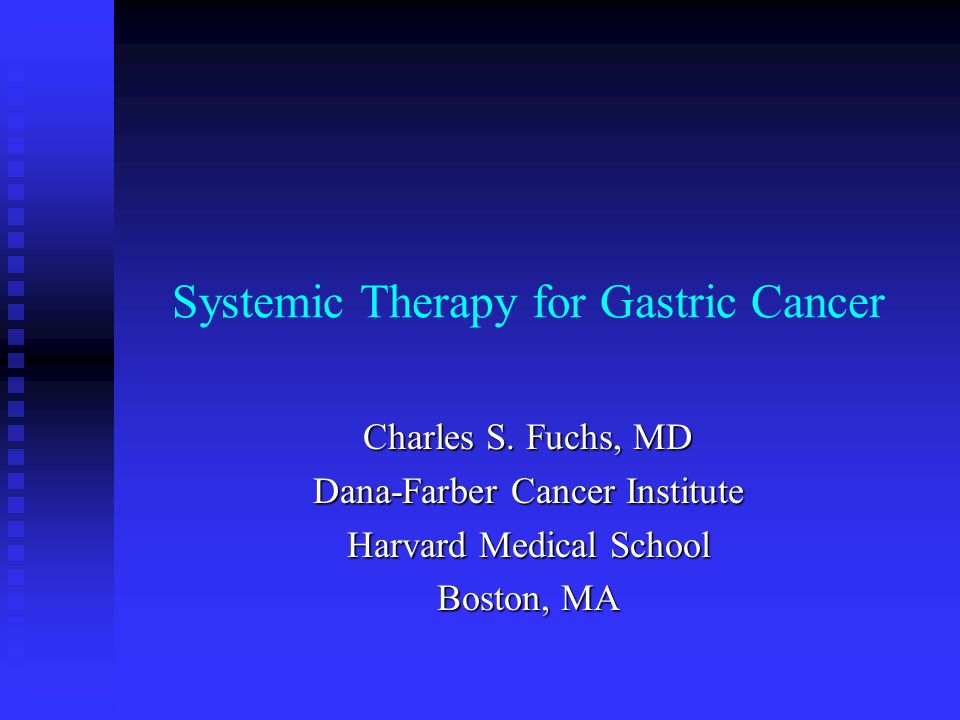 Systemic Therapy for Gastric Cancer

Charles S. Fuchs, MD
Dana-Farber Cancer Institute
Harvard Medical School
Boston, MA